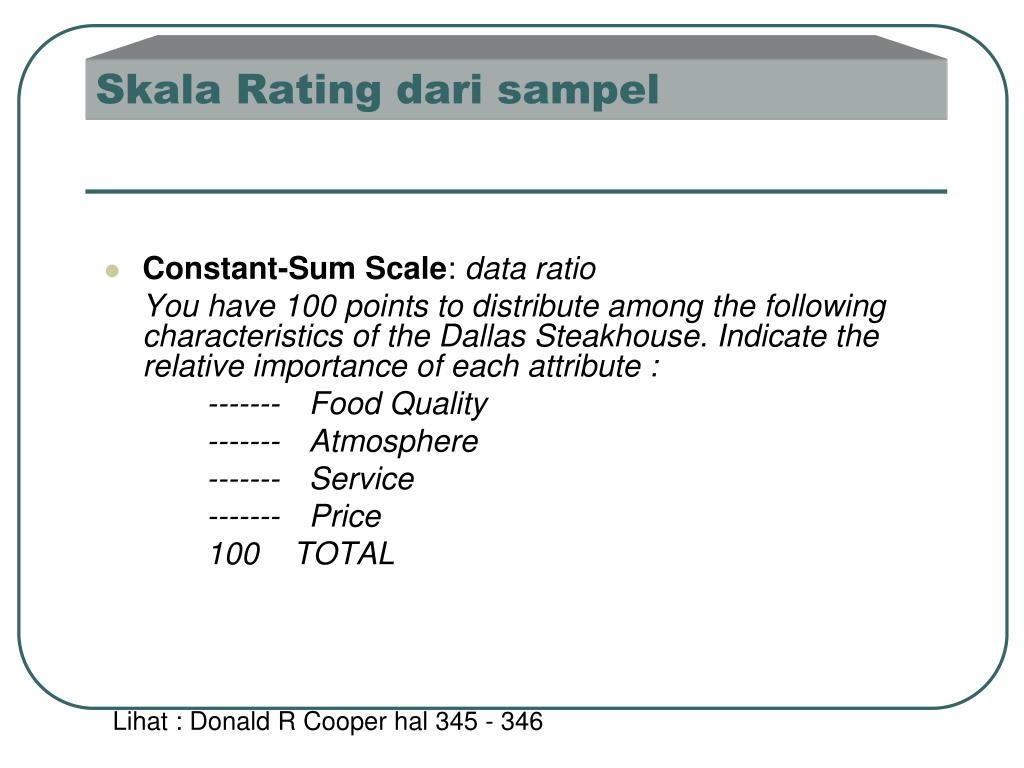 Skala Rating dari sampel

Constant-Sum Scale: data ratio

You have 100 points to distribute among the following characteristics of the Dallas Steakhouse. Indicate the relative importance of each attribute :

------- Food Quality

------- Atmosphere

------- Service

------- Price

100 TOTAL

Lihat : Donald R Cooper hal 345 - 346